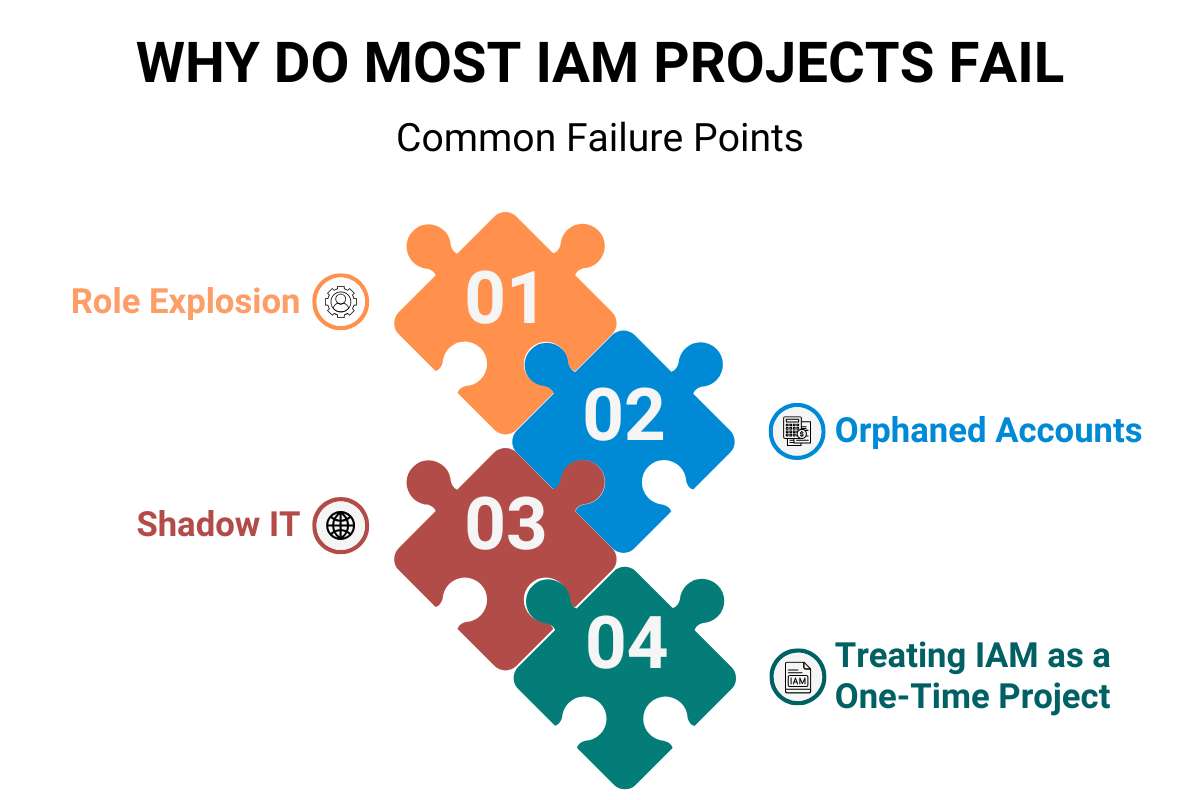 WHY DO MOST IAM PROJECTS FAIL

Common Failure Points

Role Explosion

01

02

Orphaned Accounts

Shadow IT

03

04

IAM

Treating IAM as a One-Time Project